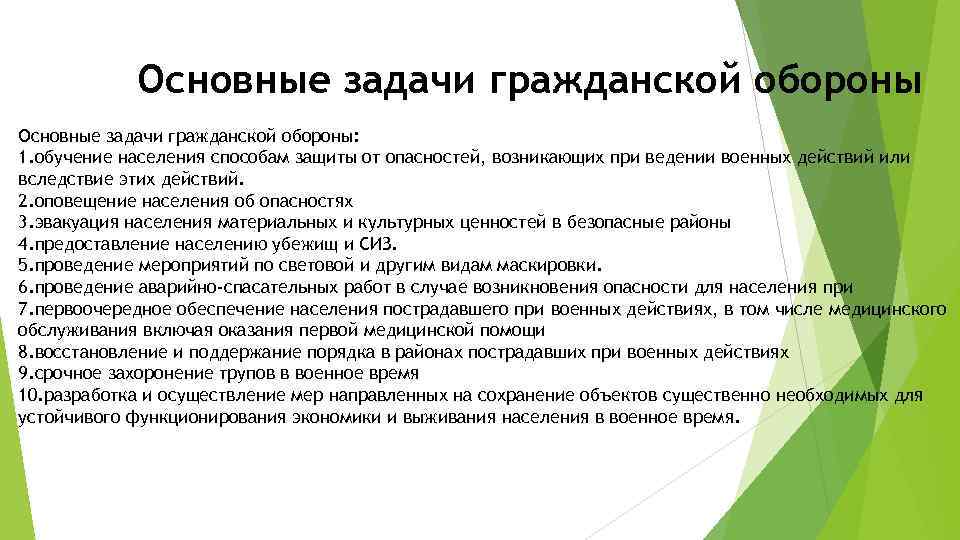 Основные задачи гражданской обороны

Основные задачи гражданской обороны:
1.обучение населения способам защиты от опасностей, возникающих при ведении военных действий или вследствие этих действий.
2.оповещение населения об опасностях
3.эвакуация населения материальных и культурных ценностей в безопасные районы
4.предоставление населению убежищ и СИЗ.
5.проведение мероприятий по световой и другим видам маскировки.
6.проведение аварийно-спасательных работ в случае возникновения опасности для населения при
7.первоочередное обеспечение населения пострадавшего при военных действиях, в том числе медицинского обслуживания включая оказания первой медицинской помощи
8.восстановление и поддержание порядка в районах пострадавших при военных действиях
9.срочное захоронение трупов в военное время
10.разработка и осуществление мер направленных на сохранение объектов существенно необходимых для устойчивого функционирования экономики и выживания населения в военное время.